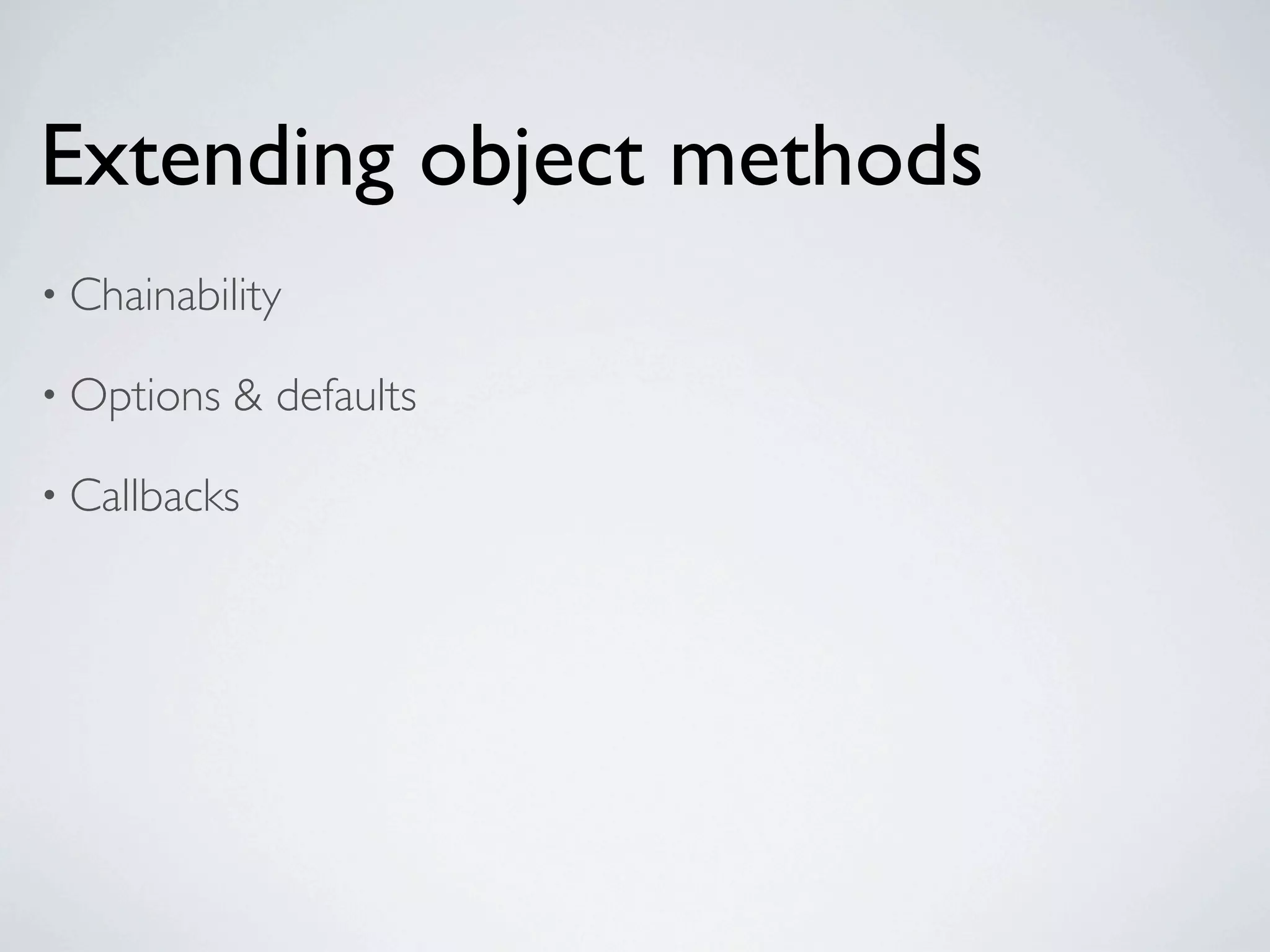 Extending object methods

• Chainability

• Options & defaults

• Callbacks